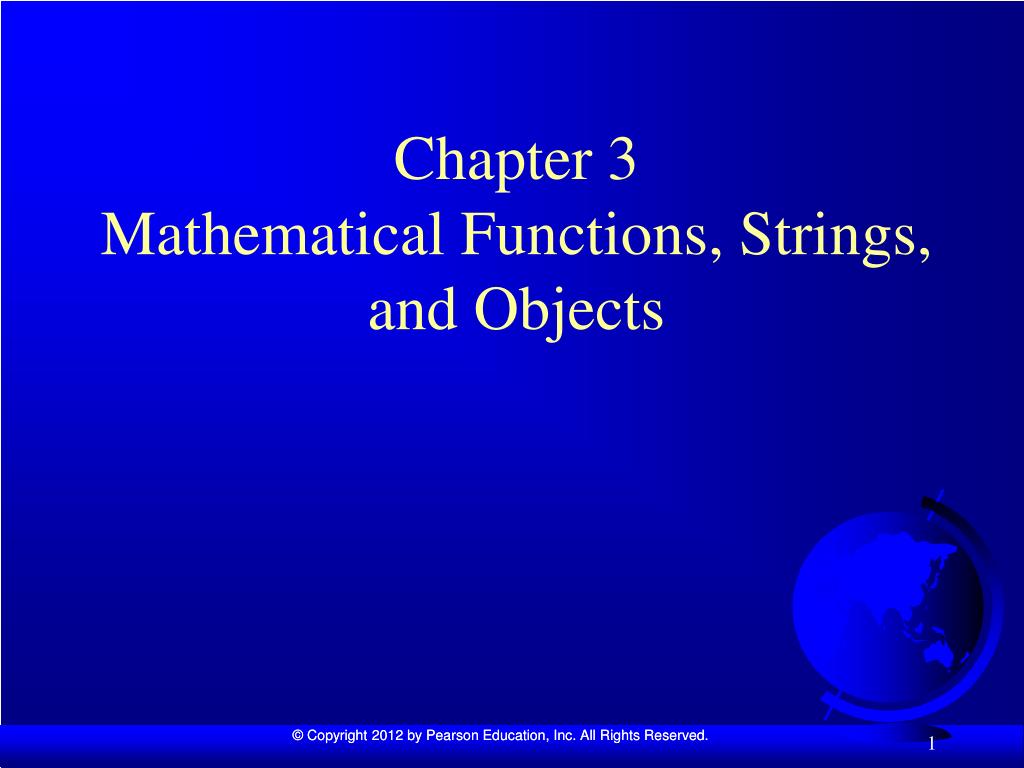 Chapter 3
Mathematical Functions, Strings, and Objects

© Copyright 2012 by Pearson Education, Inc. All Rights Reserved.

1